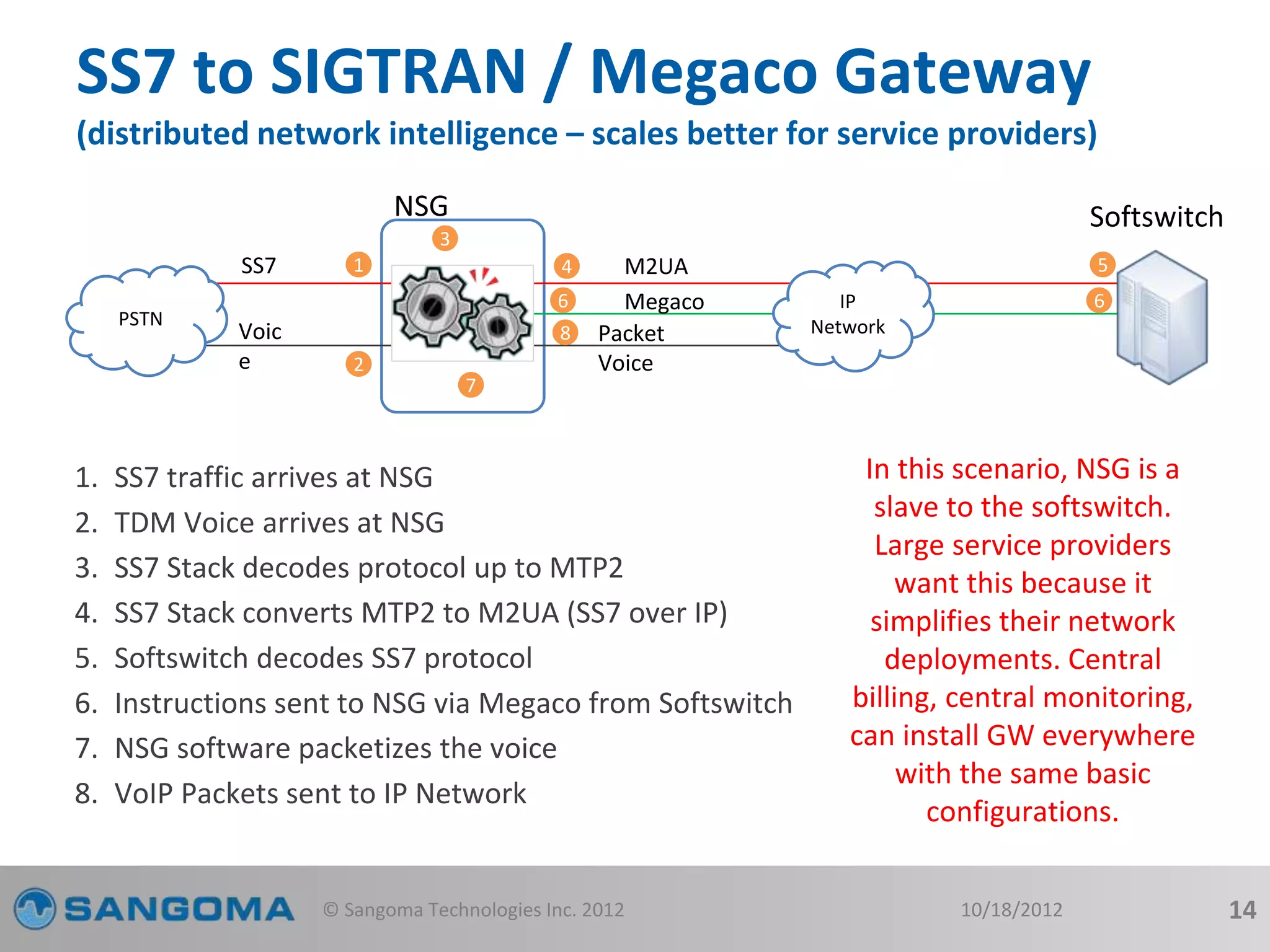 SS7 to SIGTRAN / Megaco Gateway
(distributed network intelligence – scales better for service providers)

NSG
Softswitch
3
SS7
1
4
M2UA
5
PSTN
6
Megaco
IP Network
6
Voic
e
8
Packet
Voice
2
7

1. SS7 traffic arrives at NSG
2. TDM Voice arrives at NSG
3. SS7 Stack decodes protocol up to MTP2
4. SS7 Stack converts MTP2 to M2UA (SS7 over IP)
5. Softswitch decodes SS7 protocol
6. Instructions sent to NSG via Megaco from Softswitch
7. NSG software packetizes the voice
8. VoIP Packets sent to IP Network

In this scenario, NSG is a slave to the softswitch. Large service providers want this because it simplifies their network deployments. Central billing, central monitoring, can install GW everywhere with the same basic configurations.

SANGOMA
© Sangoma Technologies Inc. 2012
10/18/2012
14